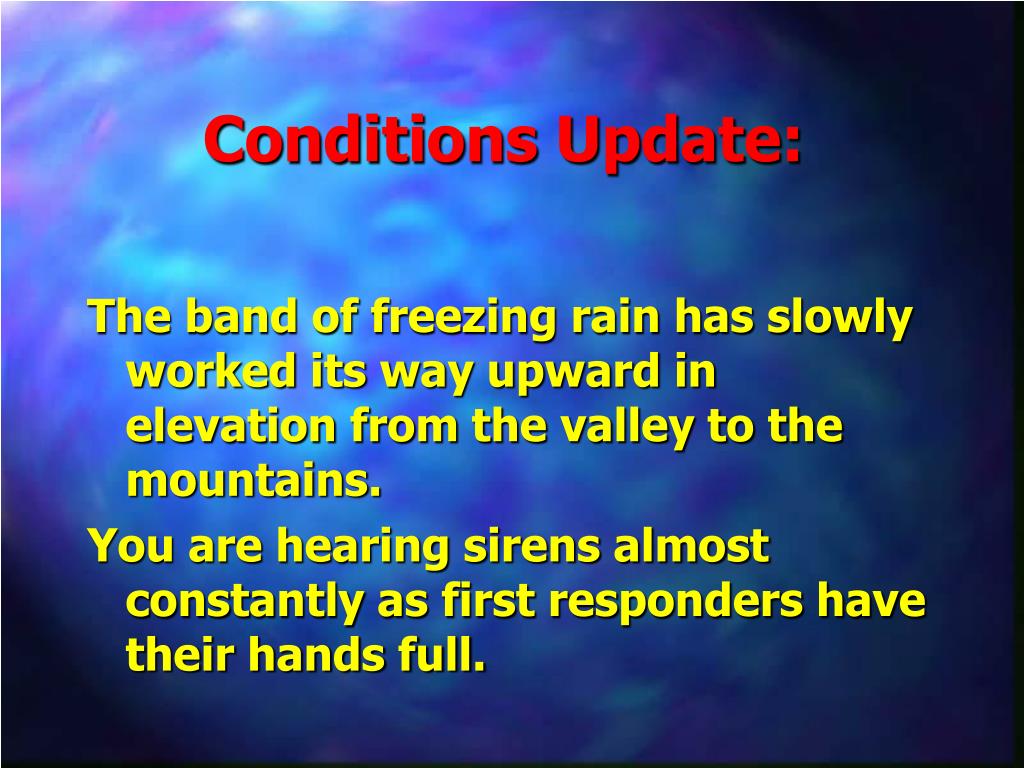 Conditions Update:

The band of freezing rain has slowly worked its way upward in elevation from the valley to the mountains.

You are hearing sirens almost constantly as first responders have their hands full.